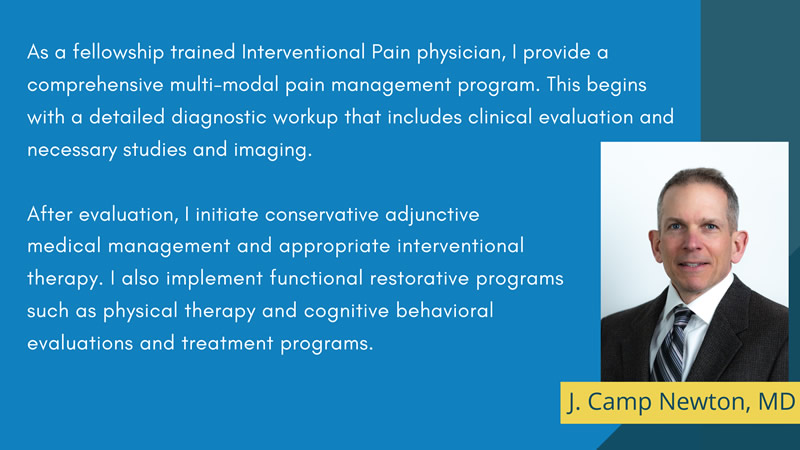 As a fellowship trained Interventional Pain physician, I provide a comprehensive multi-modal pain management program. This begins with a detailed diagnostic workup that includes clinical evaluation and necessary studies and imaging.

After evaluation, I initiate conservative adjunctive medical management and appropriate interventional therapy. I also implement functional restorative programs such as physical therapy and cognitive behavioral evaluations and treatment programs.

J. Camp Newton, MD